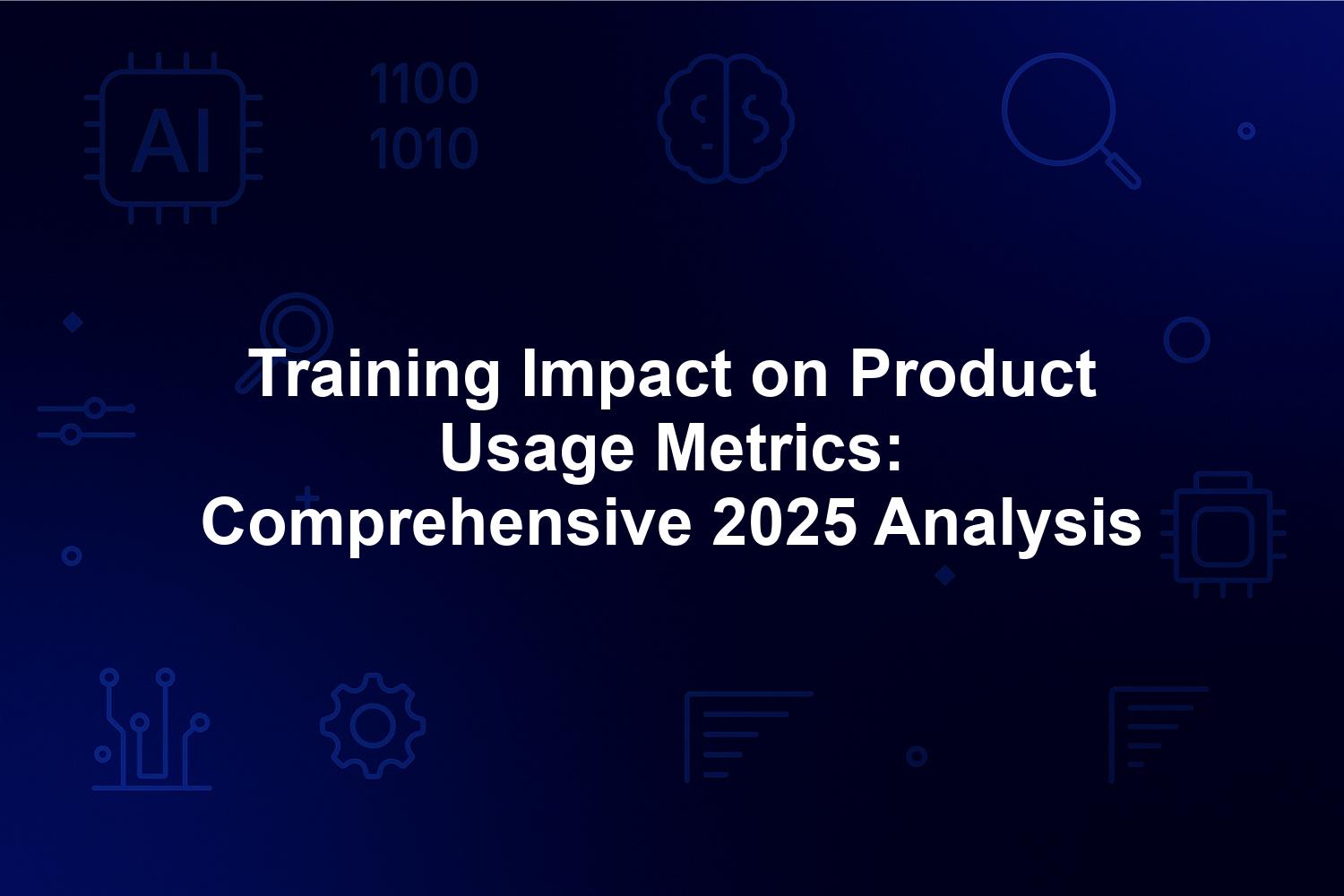 AI

1100
1010

Training Impact on Product Usage Metrics: Comprehensive 2025 Analysis